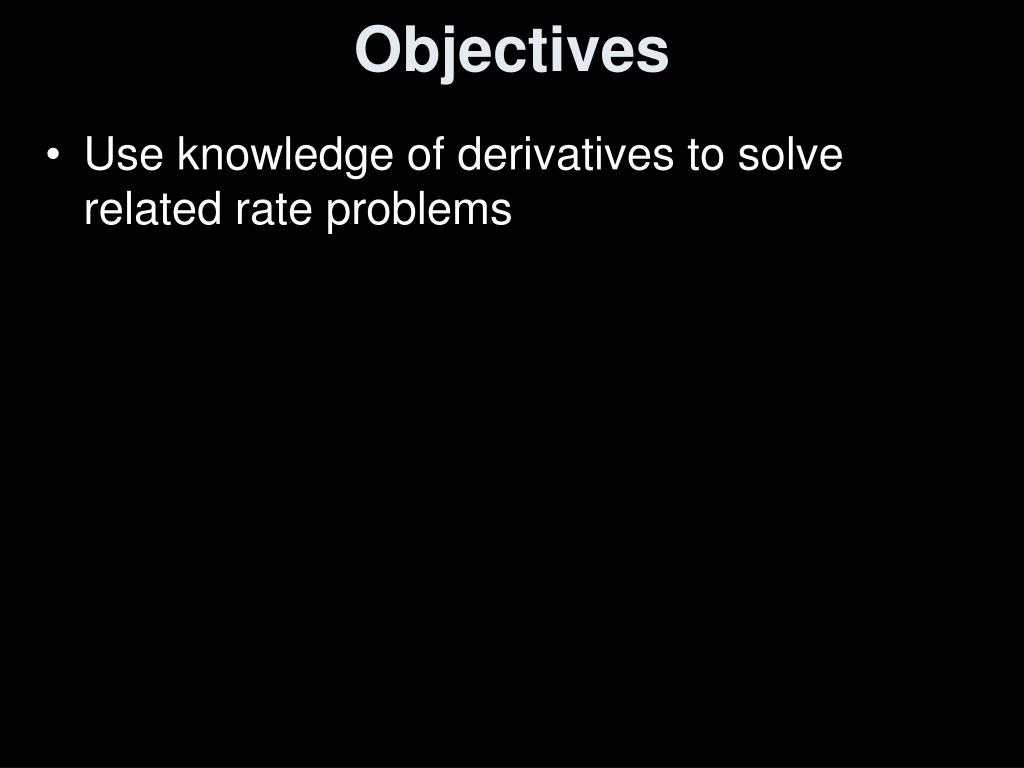 Objectives

• Use knowledge of derivatives to solve related rate problems